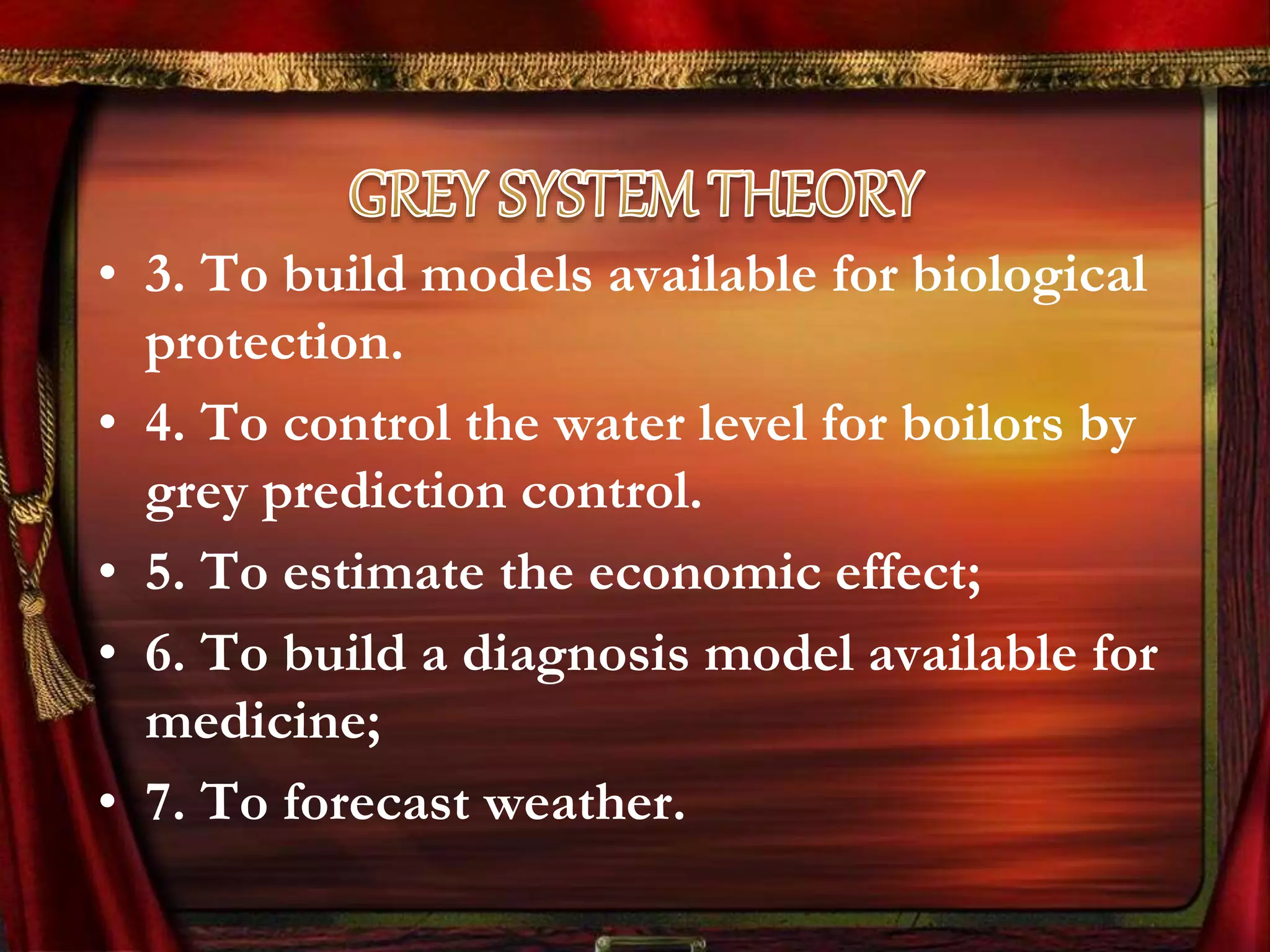 GREY SYSTEM THEORY

• 3. To build models available for biological protection.

• 4. To control the water level for boilors by grey prediction control.

• 5. To estimate the economic effect;

• 6. To build a diagnosis model available for medicine;

• 7. To forecast weather.